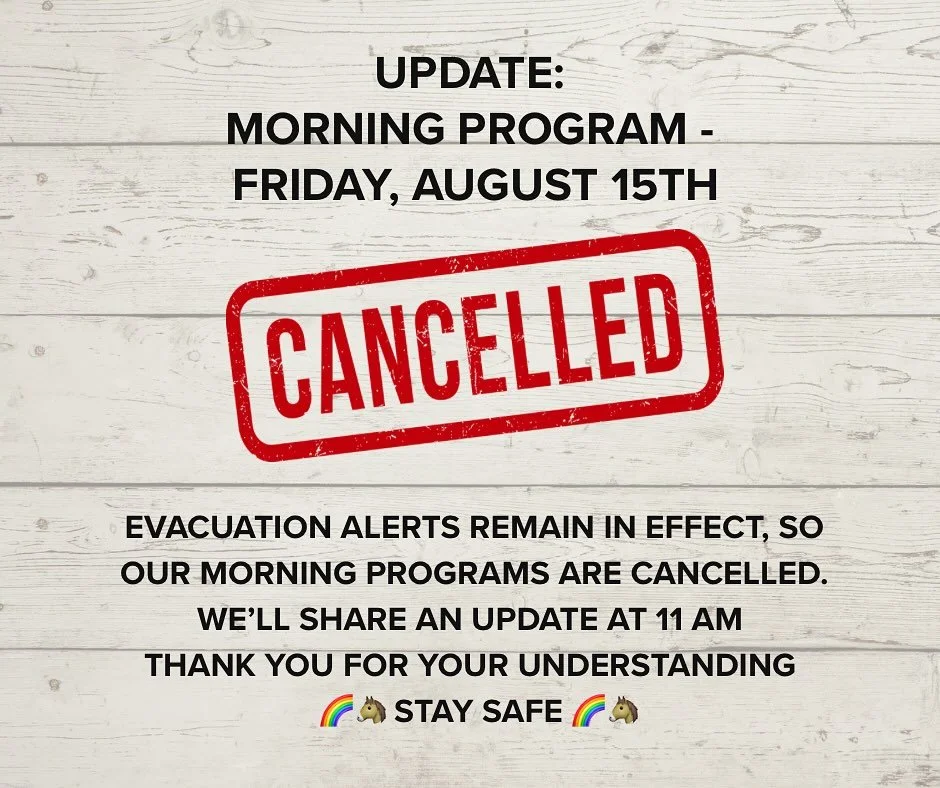 UPDATE:
MORNING PROGRAM - FRIDAY, AUGUST 15TH

CANCELLED

EVACUATION ALERTS REMAIN IN EFFECT, SO OUR MORNING PROGRAMS ARE CANCELLED.
WE'LL SHARE AN UPDATE AT 11 AM
THANK YOU FOR YOUR UNDERSTANDING
🌈🐴 STAY SAFE 🌈🐴